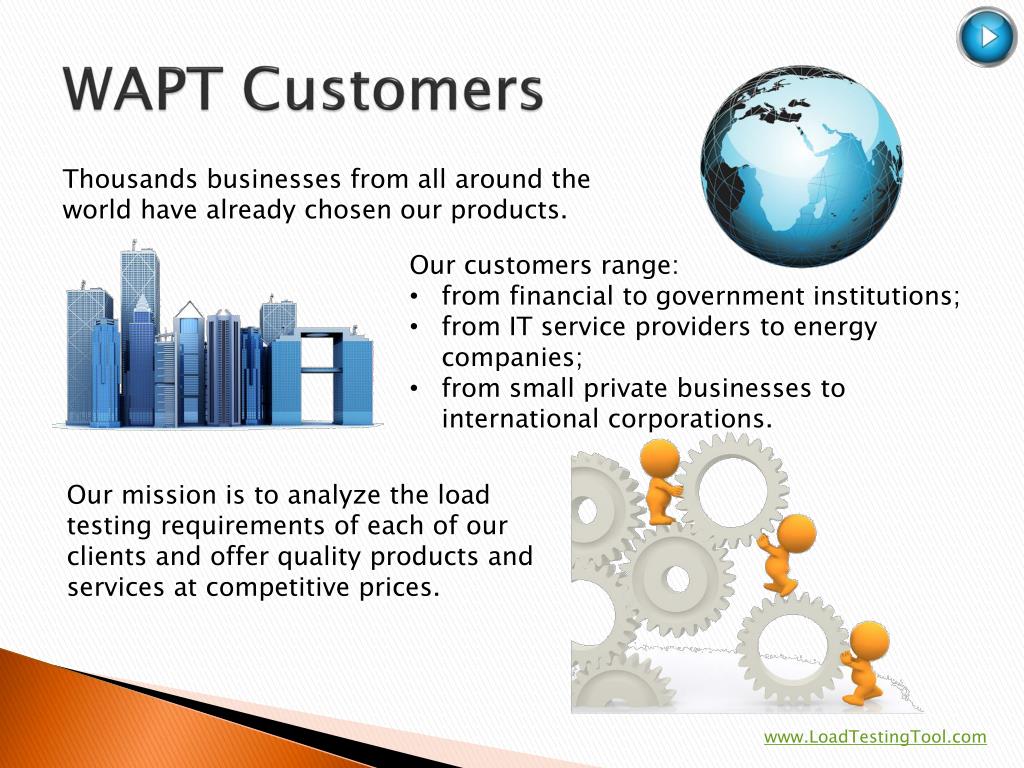 WAPT Customers

Thousands businesses from all around the world have already chosen our products.

Our customers range:
• from financial to government institutions;
• from IT service providers to energy companies;
• from small private businesses to international corporations.

Our mission is to analyze the load testing requirements of each of our clients and offer quality products and services at competitive prices.

www.LoadTestingTool.com